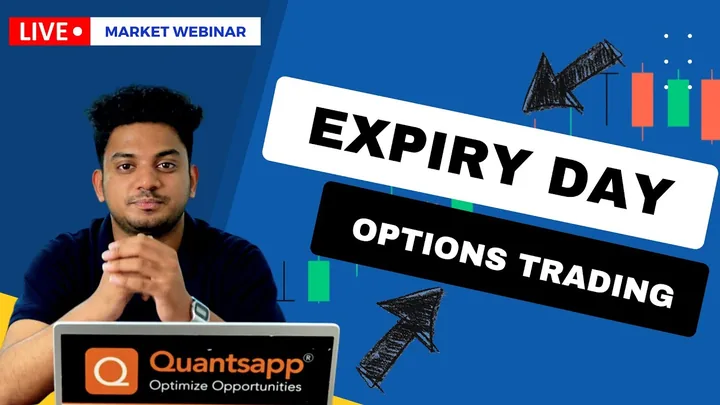 LIVE
MARKET WEBINAR

EXPIRY DAY

OPTIONS TRADING

Quantsapp®
Optimize Opportunities